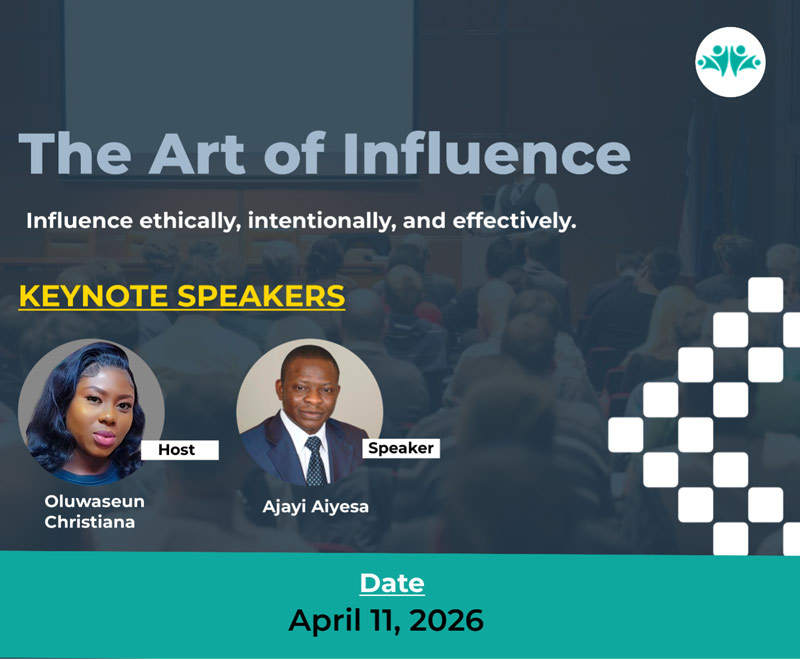 The Art of Influence

Influence ethically, intentionally, and effectively.

KEYNOTE SPEAKERS

Host

Oluwaseun Christiana

Speaker

Ajayi Aiyesa

Date

April 11, 2026